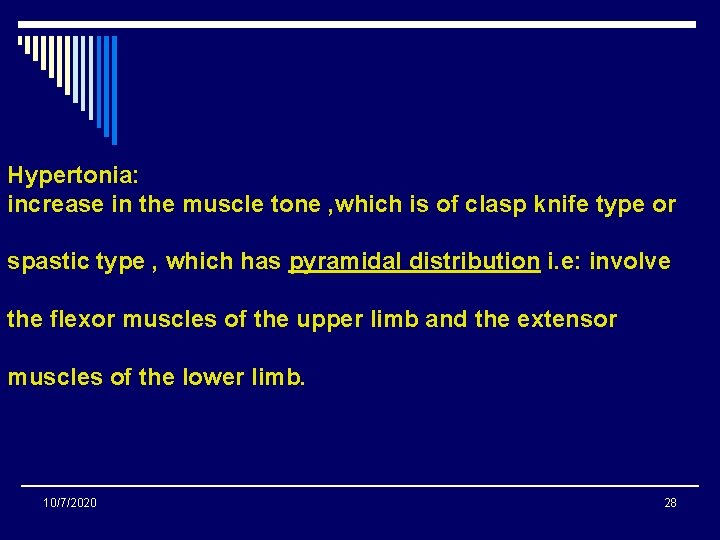 Hypertonia:
increase in the muscle tone ,which is of clasp knife type or spastic type , which has pyramidal distribution i.e: involve the flexor muscles of the upper limb and the extensor muscles of the lower limb.

10/7/2020

28